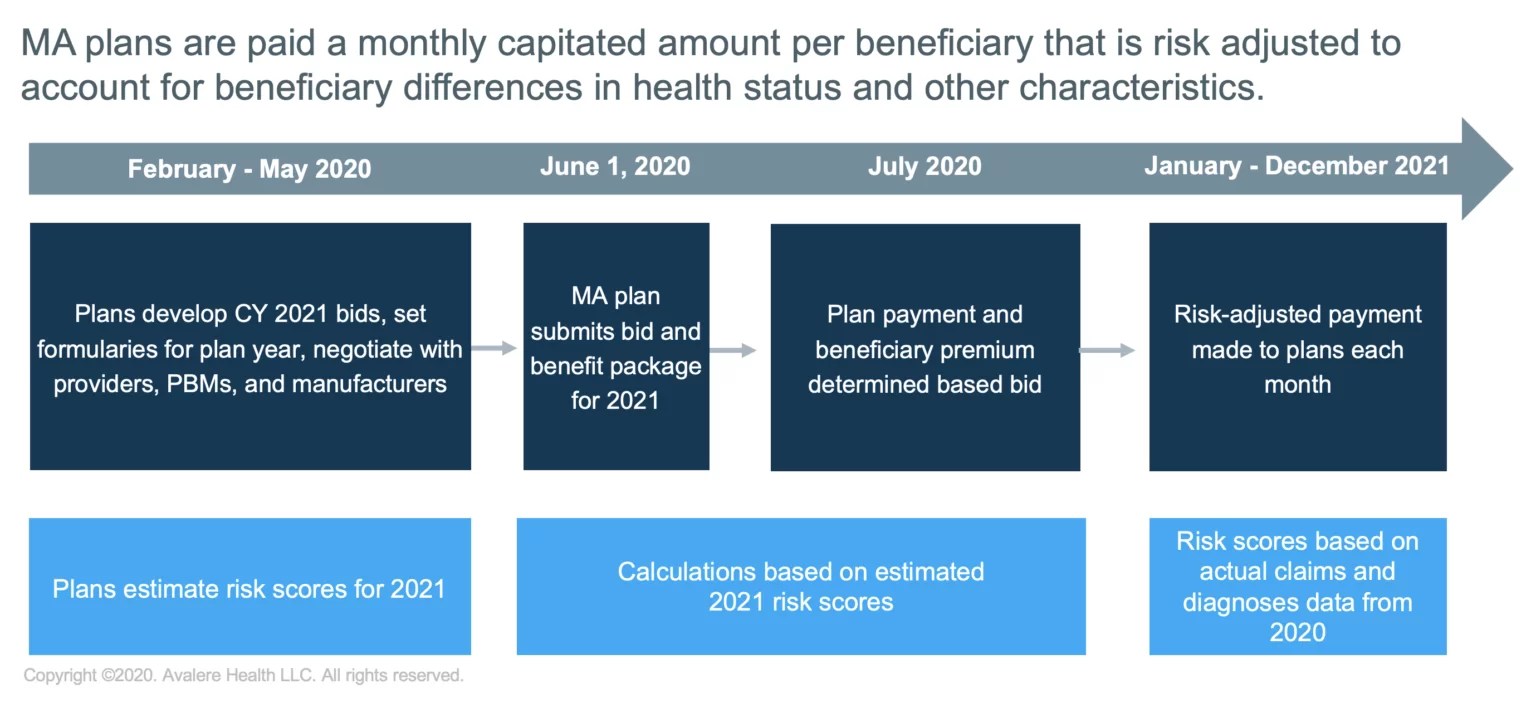 MA plans are paid a monthly capitated amount per beneficiary that is risk adjusted to account for beneficiary differences in health status and other characteristics.

February - May 2020

June 1, 2020

July 2020

January - December 2021

Plans develop CY 2021 bids, set formularies for plan year, negotiate with providers, PBMs, and manufacturers

MA plan submits bid and benefit package for 2021

Plan payment and beneficiary premium determined based bid

Risk-adjusted payment made to plans each month

Plans estimate risk scores for 2021

Calculations based on estimated 2021 risk scores

Risk scores based on actual claims and diagnoses data from 2020

Copyright ©2020. Avalere Health LLC. All rights reserved.